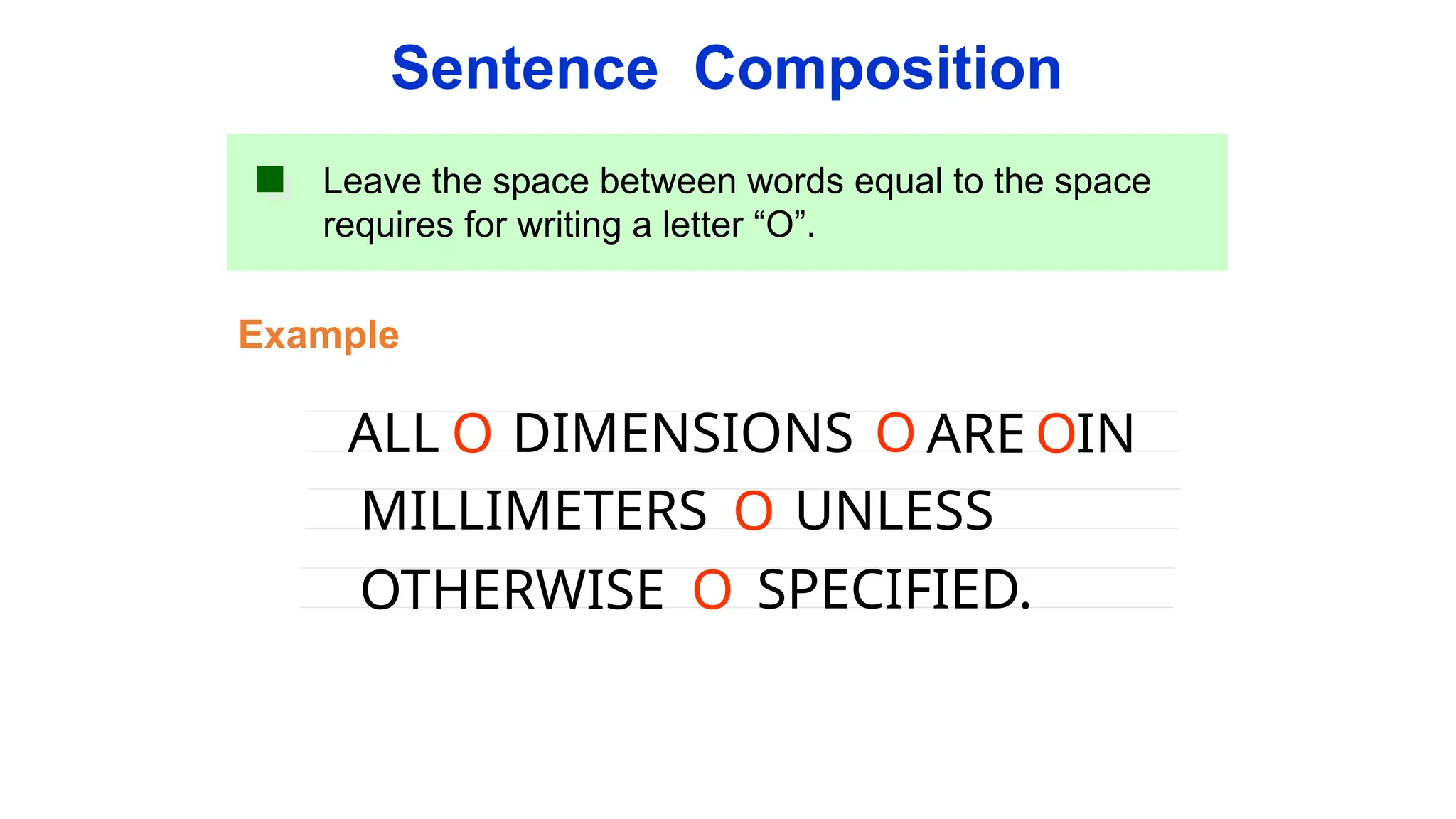 Sentence Composition

Leave the space between words equal to the space requires for writing a letter “O”.

Example

ALL O DIMENSIONS O ARE O IN
MILLIMETERS O UNLESS
OTHERWISE O SPECIFIED.